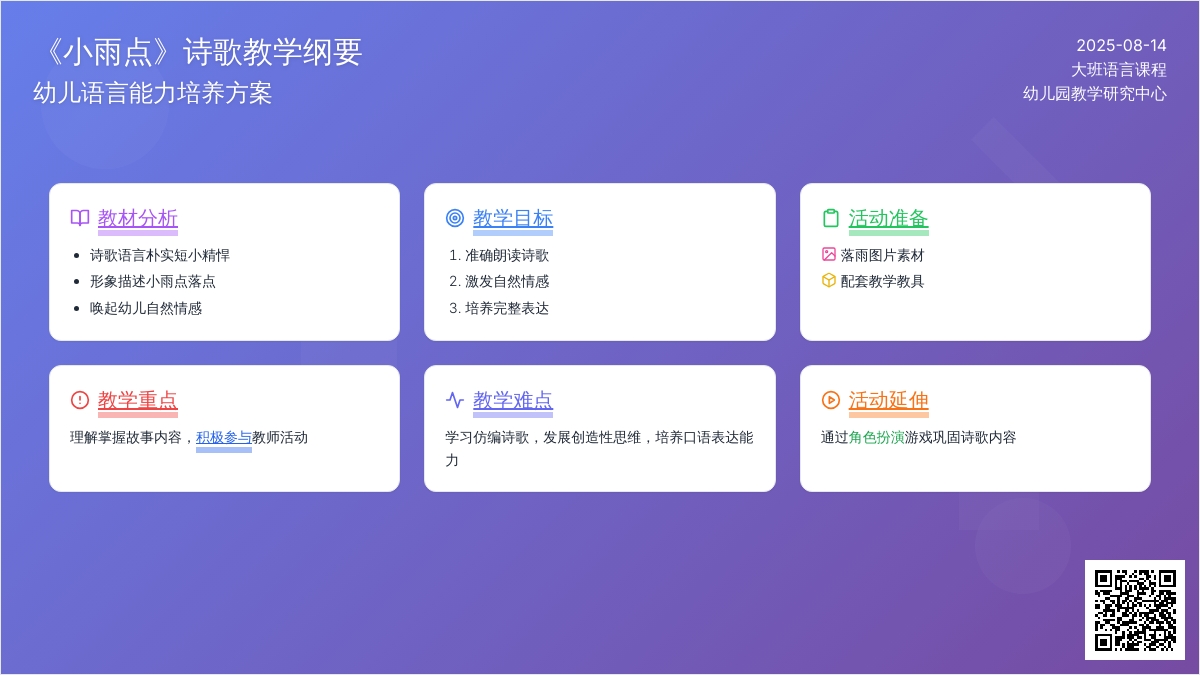 《小雨点》诗歌教学纲要
幼儿语言能力培养方案

2025-08-14
大班语言课程
幼儿园教学研究中心

教材分析
- 诗歌语言朴实短小精悍
- 形象描述小雨点落点
- 唤起幼儿自然情感

教学目标
1. 准确朗读诗歌
2. 激发自然情感
3. 培养完整表达

活动准备
落雨图片素材
配套教学教具

教学重点
理解掌握故事内容，积极参与教师活动

教学难点
学习仿编诗歌，发展创造性思维，培养口语表达能力

活动延伸
通过角色扮演游戏巩固诗歌内容